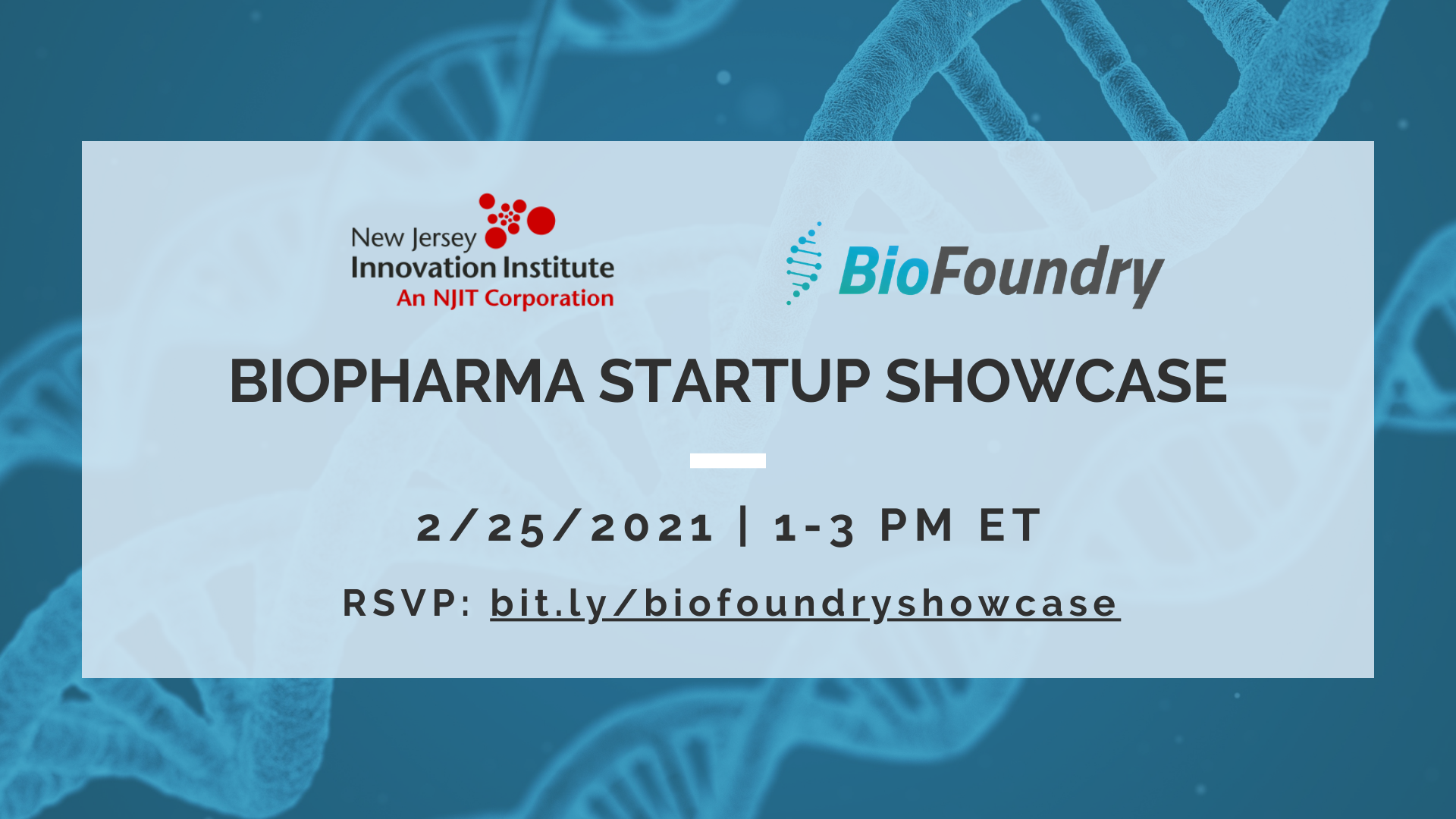 New Jersey
Innovation Institute
An NJIT Corporation

BioFoundry

BIOPHARMA STARTUP SHOWCASE

2/25/2021 | 1-3 PM ET

RSVP: bit.ly/biofoundryshowcase